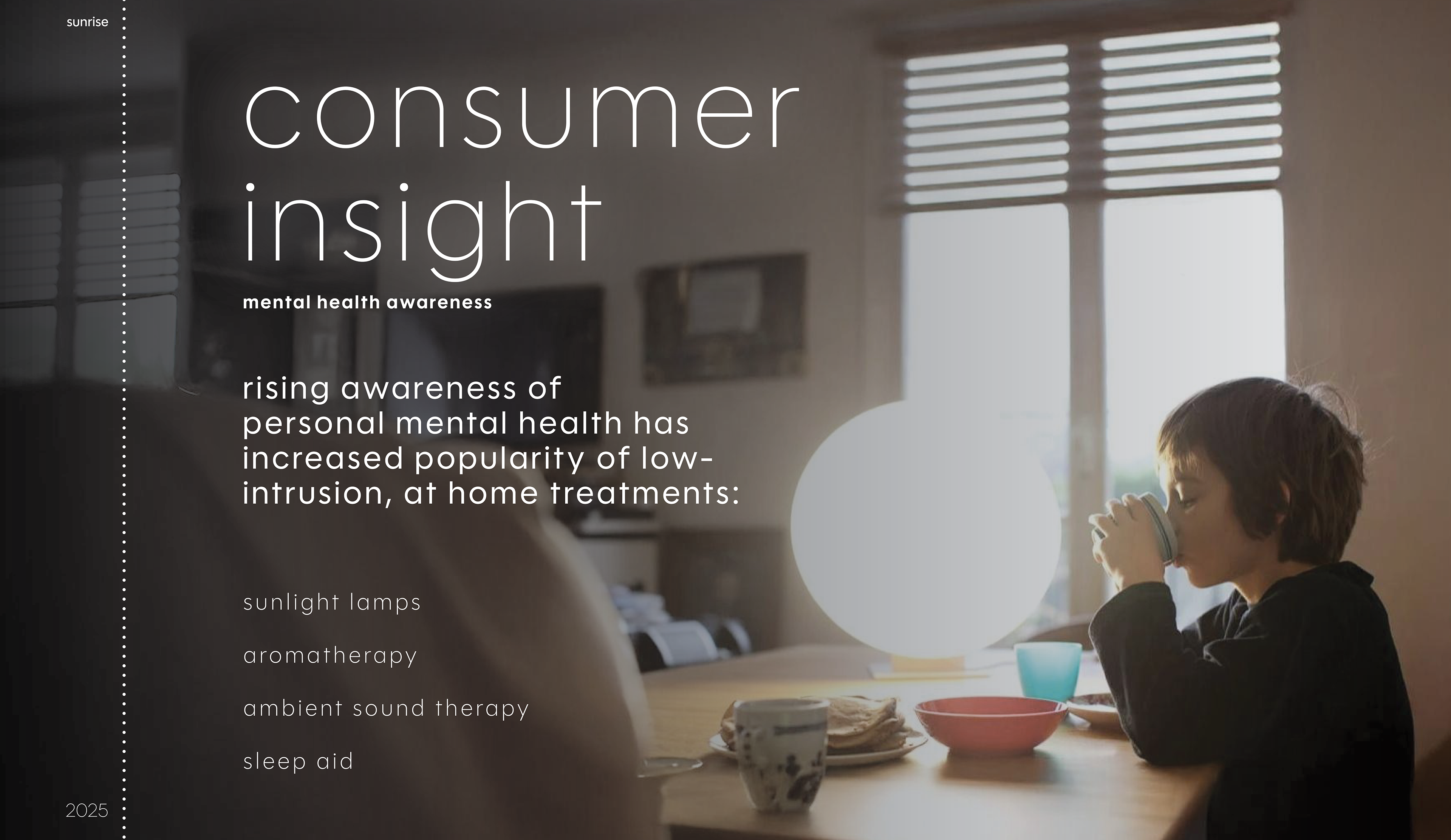 sunrise

consumer insight

mental health awareness

rising awareness of personal mental health has increased popularity of low-intrusion, at home treatments:

sunlight lamps

aromatherapy

ambient sound therapy

sleep aid

2025